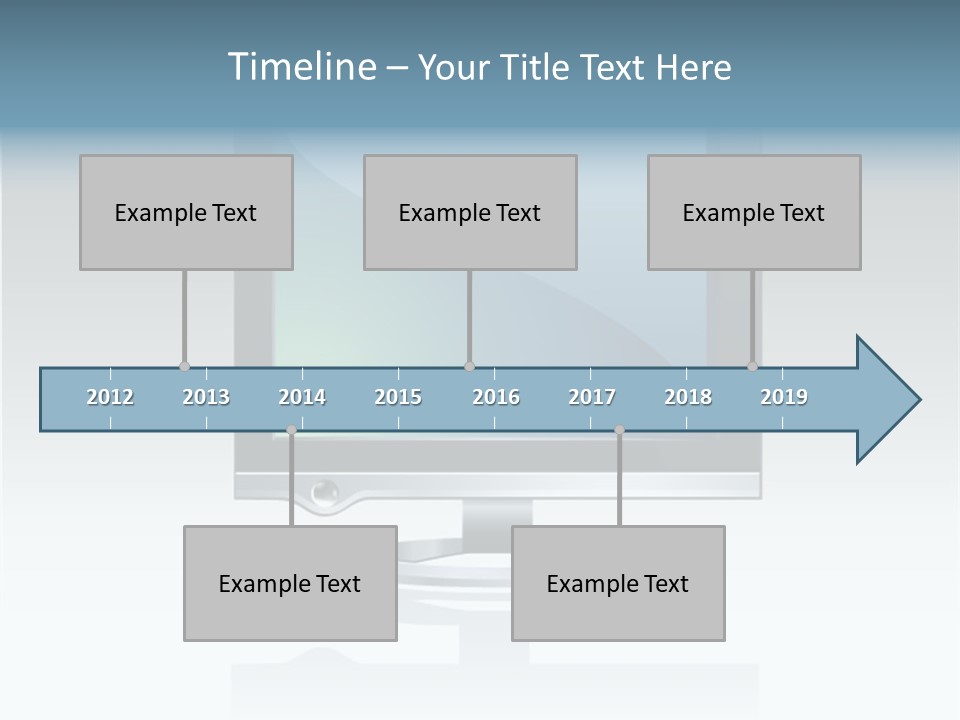 Timeline – Your Title Text Here

Example Text

Example Text

Example Text

2012 2013 2014 2015 2016 2017 2018 2019

Example Text

Example Text